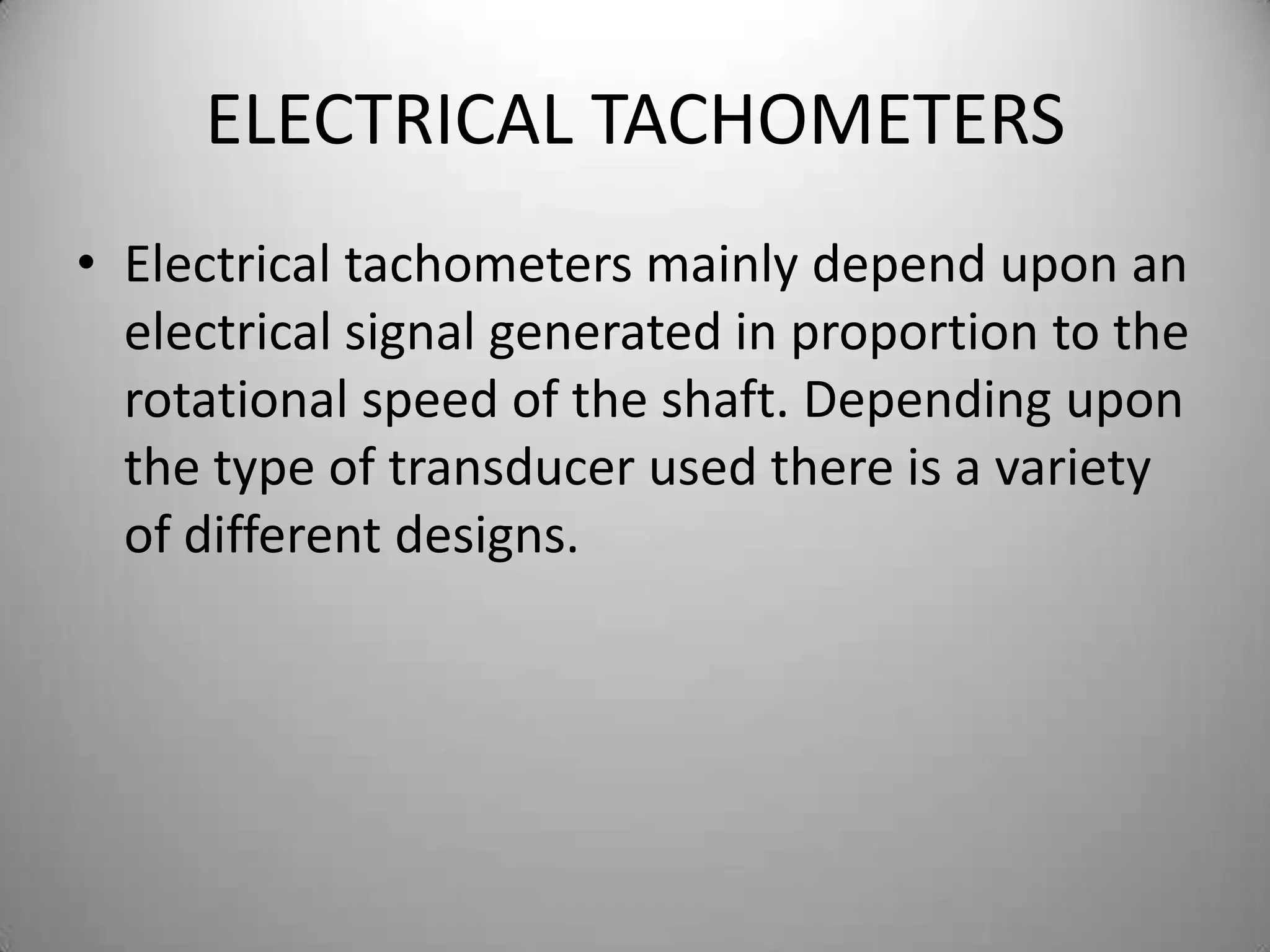 ELECTRICAL TACHOMETERS

• Electrical tachometers mainly depend upon an electrical signal generated in proportion to the rotational speed of the shaft. Depending upon the type of transducer used there is a variety of different designs.